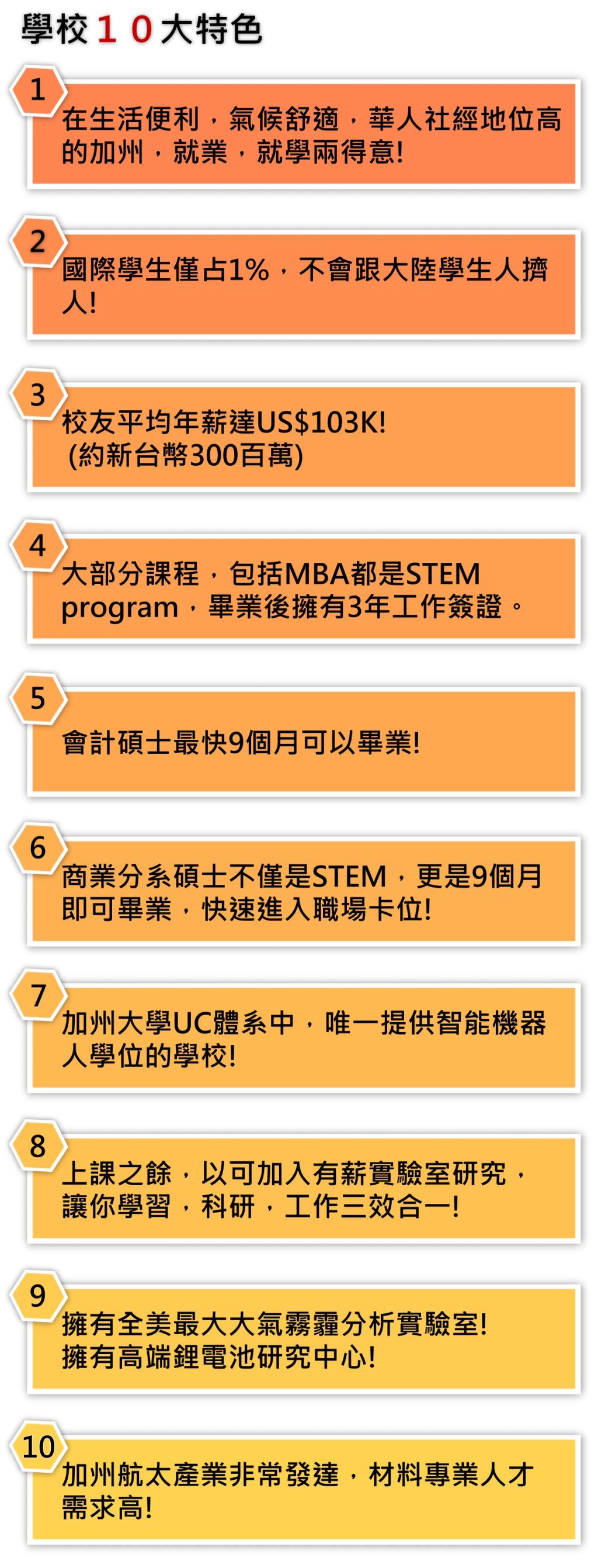 學校１０大特色

1
在生活便利，氣候舒適，華人社經地位高的加州，就業，就學兩得意!

2
國際學生僅占1%，不會跟大陸學生人擠人!

3
校友平均年薪達US$103K!
(約新台幣300百萬)

4
大部分課程，包括MBA都是STEM program，畢業後擁有3年工作簽證。

5
會計碩士最快9個月可以畢業!

6
商業分系碩士不僅是STEM，更是9個月即可畢業，快速進入職場卡位!

7
加州大學UC體系中，唯一提供智能機器人學位的學校!

8
上課之餘，以可加入有薪實驗室研究，讓你學習，科研，工作三效合一!

9
擁有全美最大大氣霧霾分析實驗室!
擁有高端鋰電池研究中心!

10
加州航太產業非常發達，材料專業人才需求高!